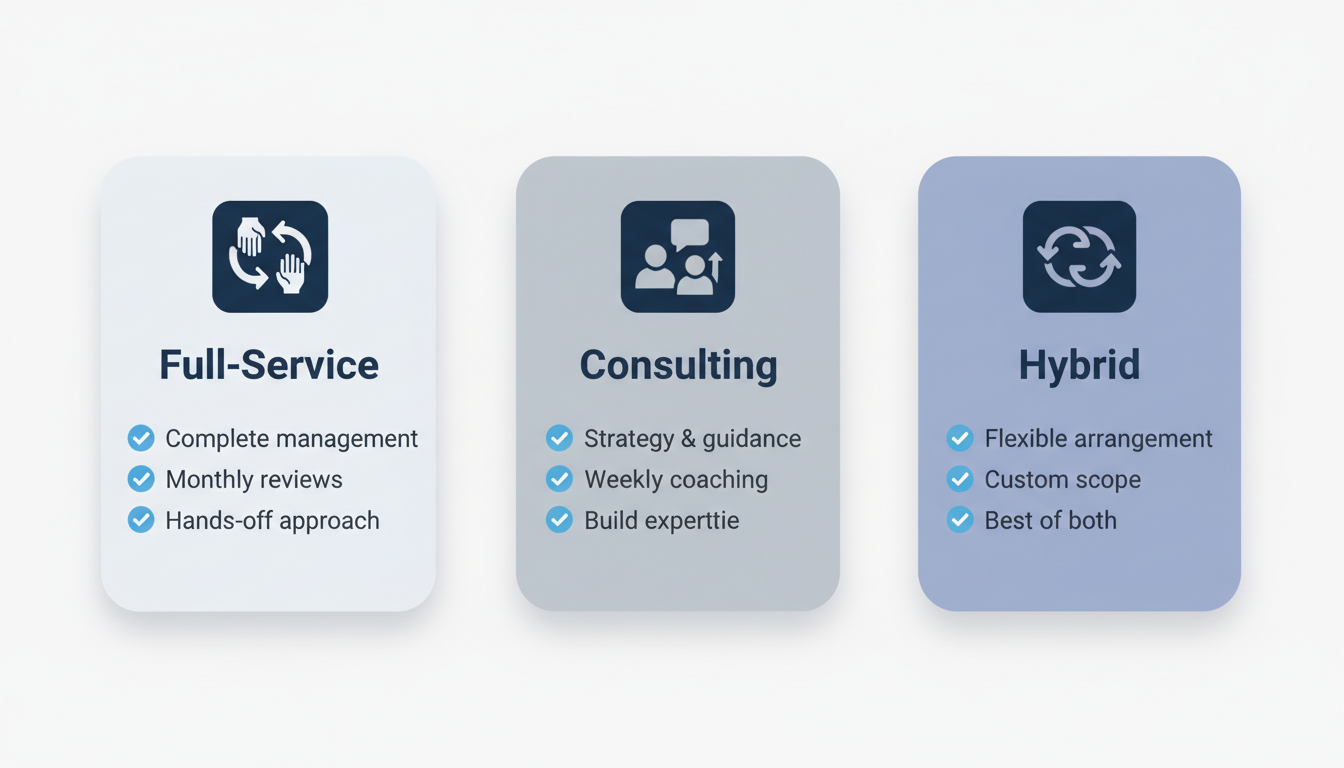 Full-Service

Complete management
Monthly reviews
Hands-off approach

Consulting

Strategy & guidance
Weekly coaching
Build experttie

Hybrid

Flexible arrangement
Custom scope
Best of both